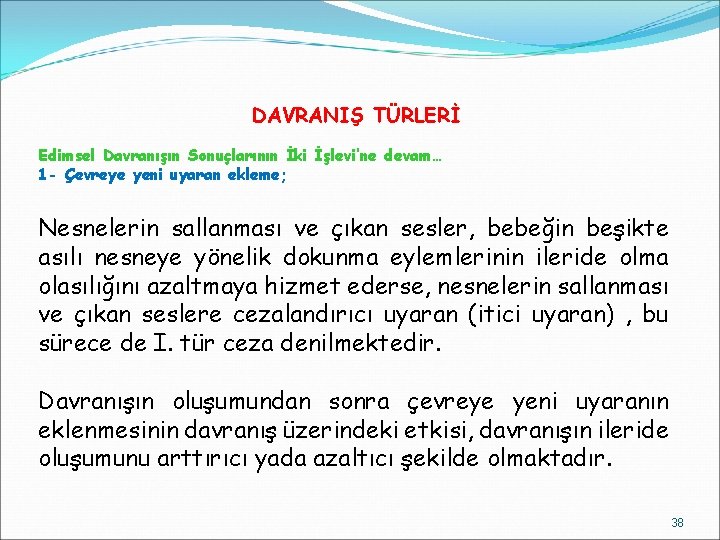 DAVRANIŞ TÜRLERİ

Edimsel Davranışın Sonuçlarının İki İşlevi'ne devam…
1- Çevreye yeni uyaran ekleme;

Nesnelerin sallanması ve çıkan sesler, bebeğin beşikte asılı nesneye yönelik dokunma eylemlerinin ileride olma olasılığını azaltmaya hizmet ederse, nesnelerin sallanması ve çıkan seslere cezalandırıcı uyaran (itici uyaran) , bu sürece de I. tür ceza denilmektedir.

Davranışın oluşumundan sonra çevreye yeni uyaranın eklenmesinin davranış üzerindeki etkisi, davranışın ileride oluşumunu arttırıcı yada azaltıcı şekilde olmaktadır.

38